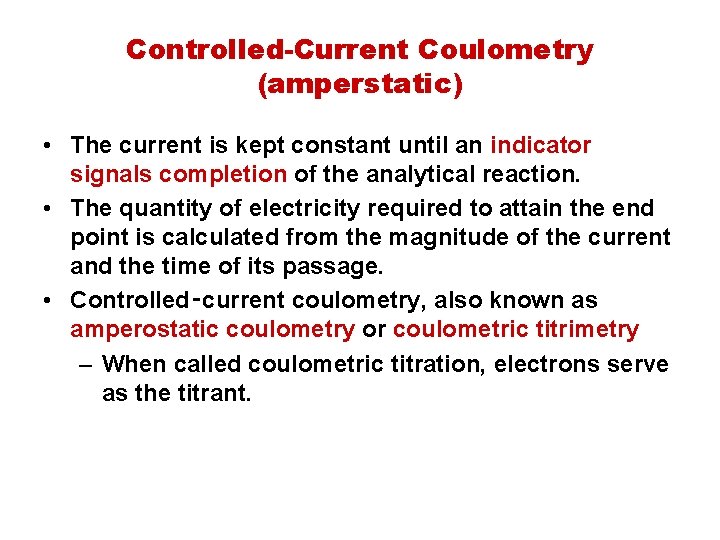 Controlled-Current Coulometry (amperstatic)

• The current is kept constant until an indicator signals completion of the analytical reaction.

• The quantity of electricity required to attain the end point is calculated from the magnitude of the current and the time of its passage.

• Controlled-current coulometry, also known as amperostatic coulometry or coulometric titrimetry

– When called coulometric titration, electrons serve as the titrant.